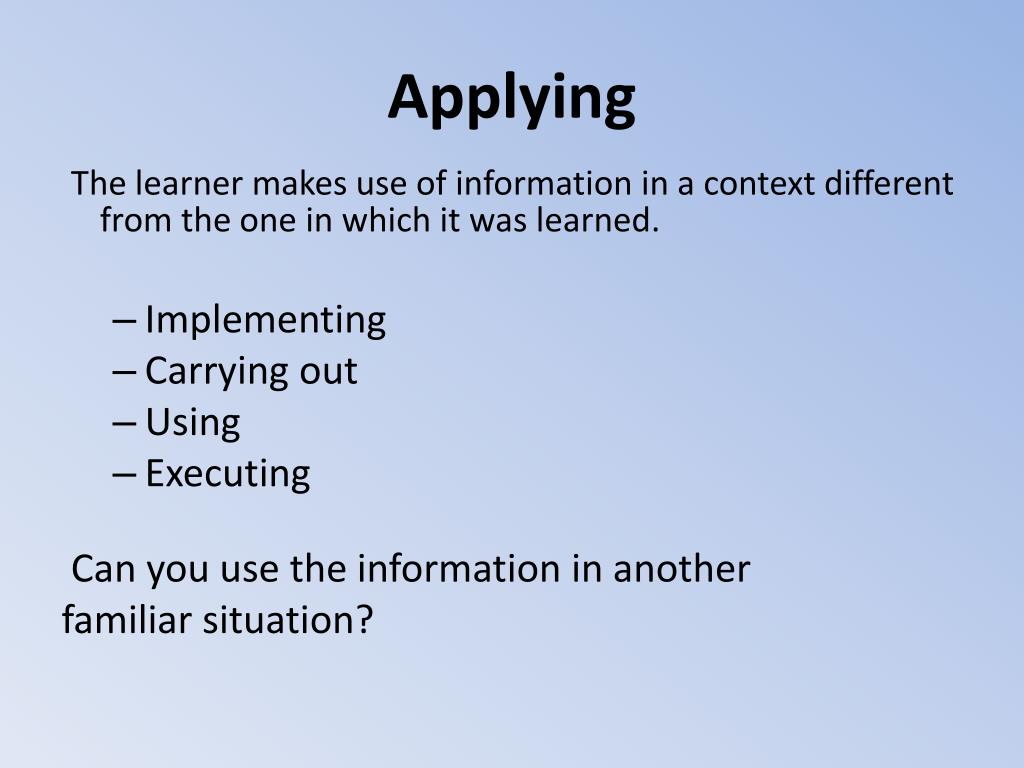 Applying

The learner makes use of information in a context different from the one in which it was learned.

– Implementing
– Carrying out
– Using
– Executing

Can you use the information in another familiar situation?